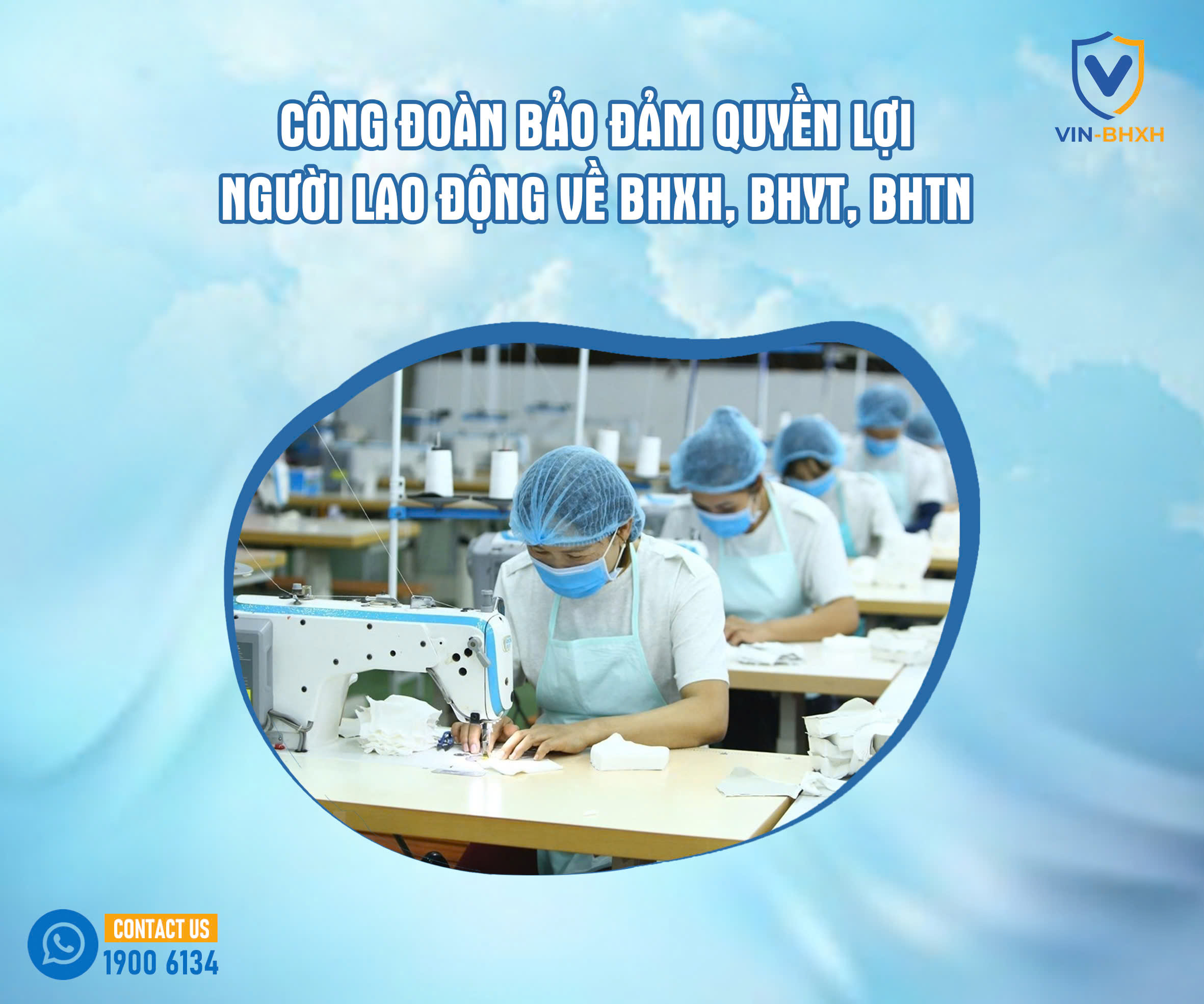 VIN-BHXH

CÔNG ĐOÀN BẢO ĐẢM QUYỀN LỢI NGƯỜI LAO ĐỘNG VỀ BHXH, BHYT, BHTN

CONTACT US
1900 6134